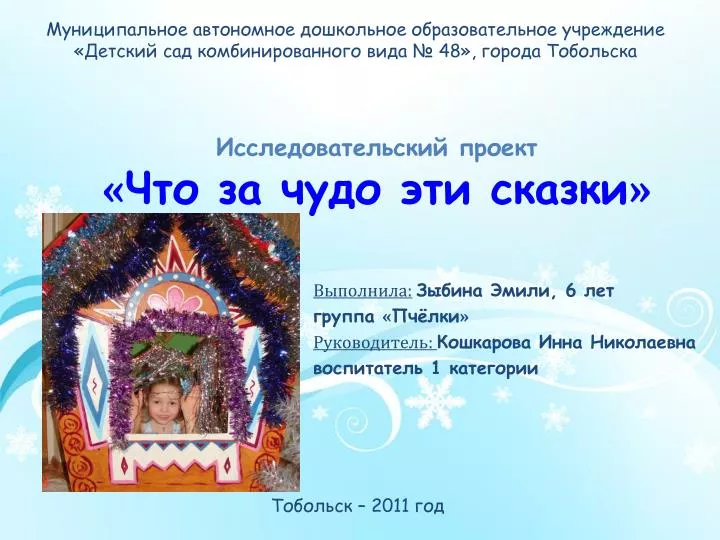 Муниципальное автономное дошкольное образовательное учреждение «Детский сад комбинированного вида № 48», города Тобольска

Исследовательский проект

«Что за чудо эти сказки»

Выполнила: Зыбина Эмили, 6 лет
группа «Пчёлки»
Руководитель: Кошкарова Инна Николаевна
воспитатель 1 категории

Тобольск – 2011 год